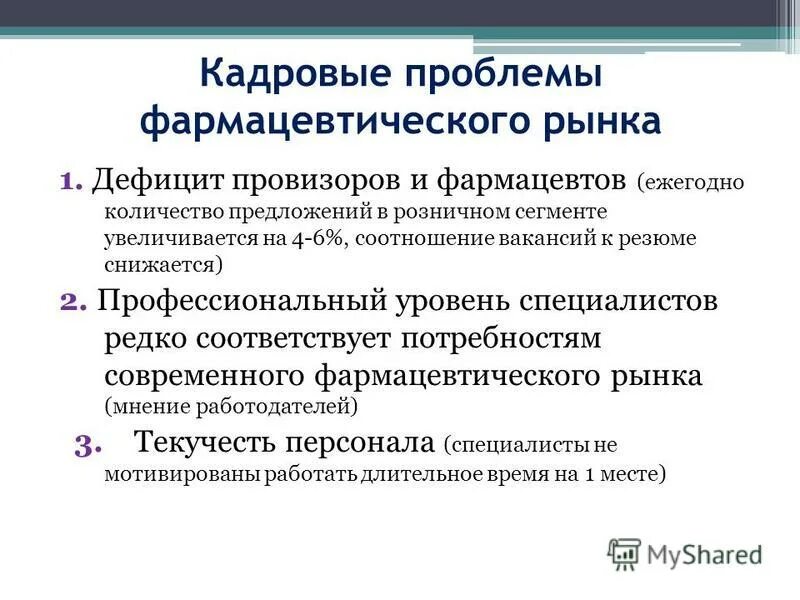 Кадровые проблемы фармацевтического рынка

1. Дефицит провизоров и фармацевтов (ежегодно количество предложений в розничном сегменте увеличивается на 4-6%, соотношение вакансий к резюме снижается)

2. Профессиональный уровень специалистов редко соответствует потребностям современного фармацевтического рынка (мнение работодателей)

3. Текучесть персонала (специалисты не мотивированы работать длительное время на 1 месте)

MyShared